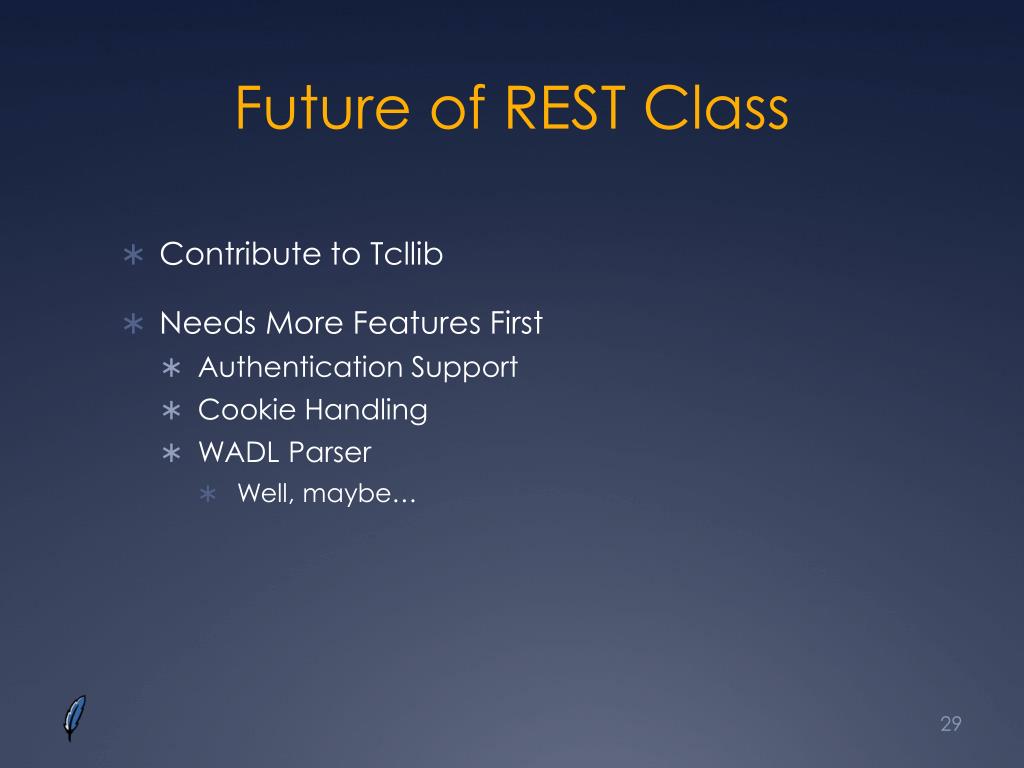 Future of REST Class

∗ Contribute to Tcllib

∗ Needs More Features First
∗ Authentication Support
∗ Cookie Handling
∗ WADL Parser
∗ Well, maybe…

29